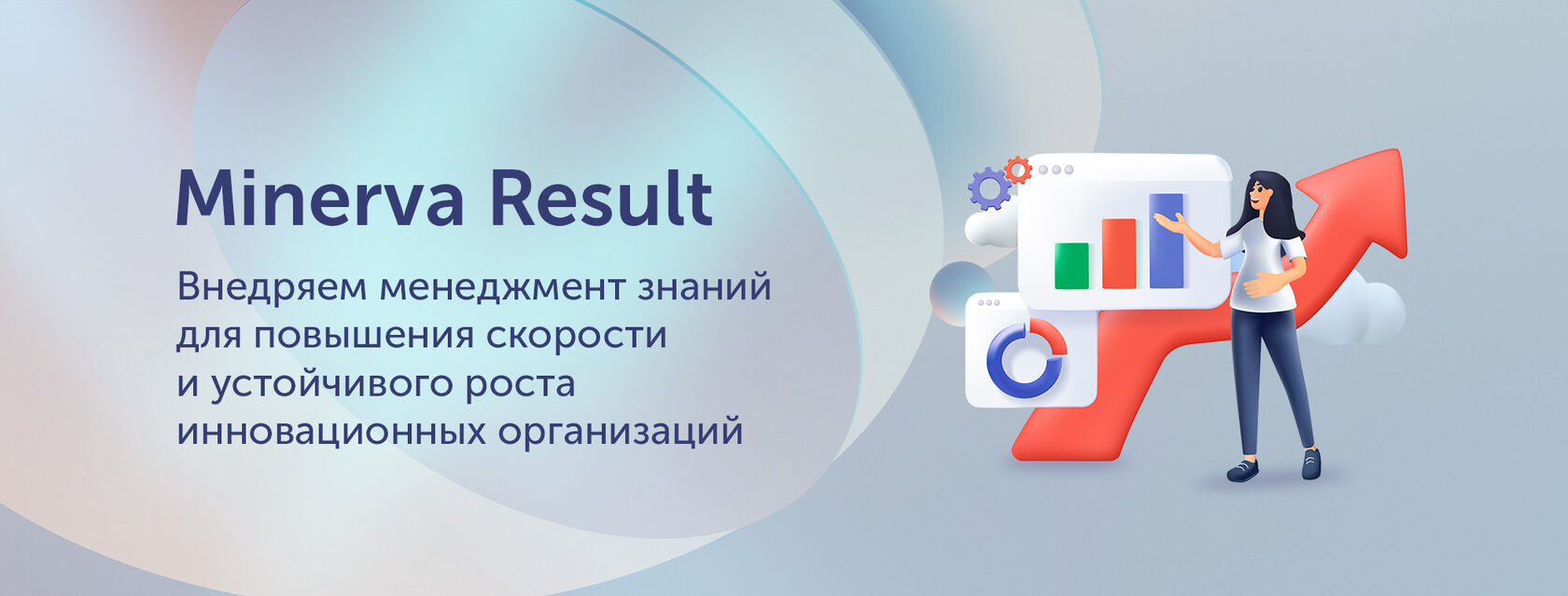 Minerva Result

Внедряем менеджмент знаний для повышения скорости и устойчивого роста инновационных организаций